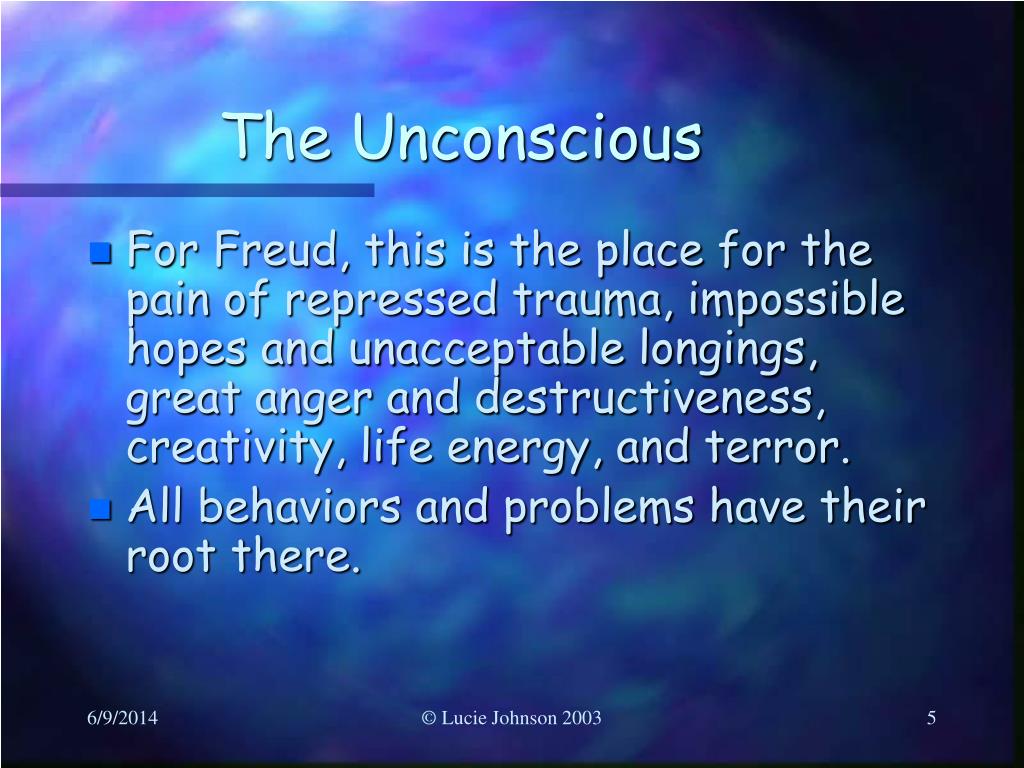 The Unconscious

- For Freud, this is the place for the pain of repressed trauma, impossible hopes and unacceptable longings, great anger and destructiveness, creativity, life energy, and terror.
- All behaviors and problems have their root there.

6/9/2014

© Lucie Johnson 2003

5